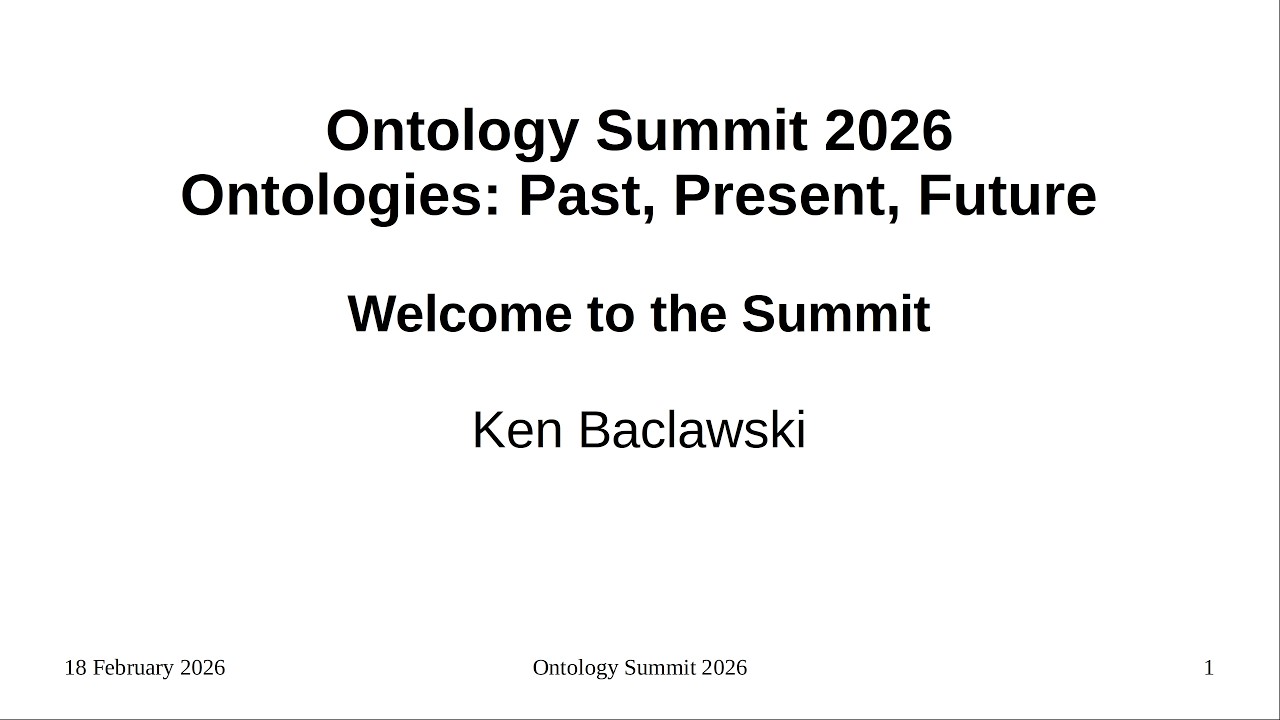 Ontology Summit 2026
Ontologies: Past, Present, Future

Welcome to the Summit

Ken Baclawski

18 February 2026

Ontology Summit 2026

1